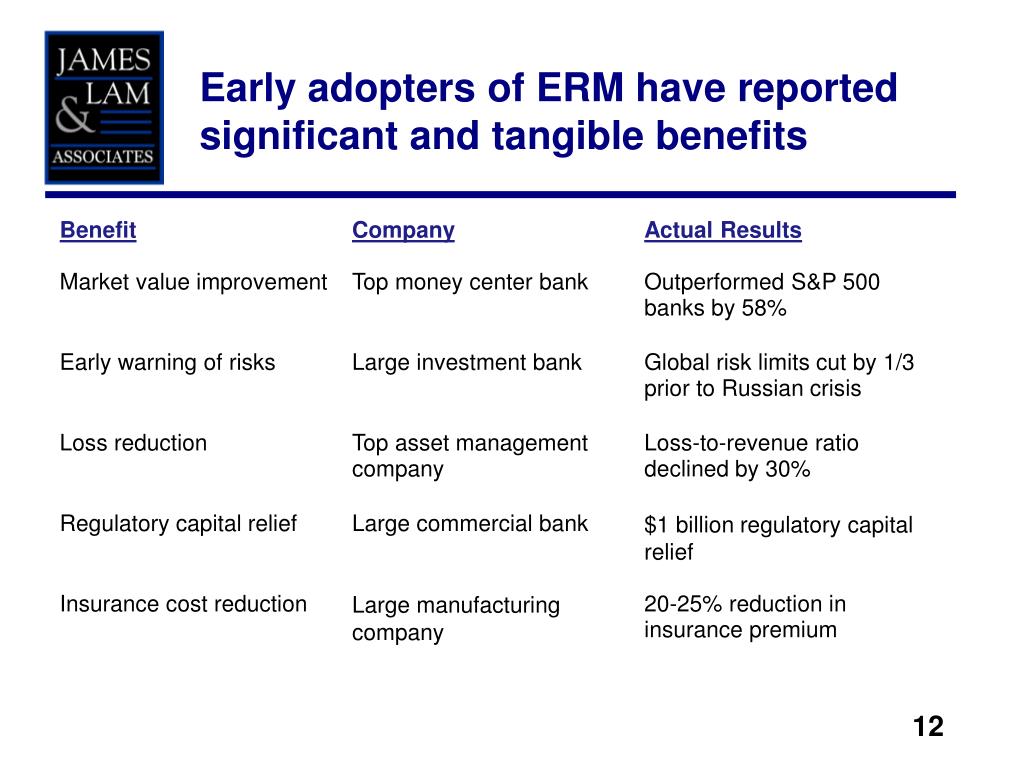 JAMES
LAM
&
ASSOCIATES

Early adopters of ERM have reported significant and tangible benefits

| Benefit | Company | Actual Results |
|---|---|---|
| Market value improvement | Top money center bank | Outperformed S&P 500 banks by 58% |
| Early warning of risks | Large investment bank | Global risk limits cut by 1/3 prior to Russian crisis |
| Loss reduction | Top asset management company | Loss-to-revenue ratio declined by 30% |
| Regulatory capital relief | Large commercial bank | \$1 billion regulatory capital relief |
| Insurance cost reduction | Large manufacturing company | 20-25% reduction in insurance premium |

12